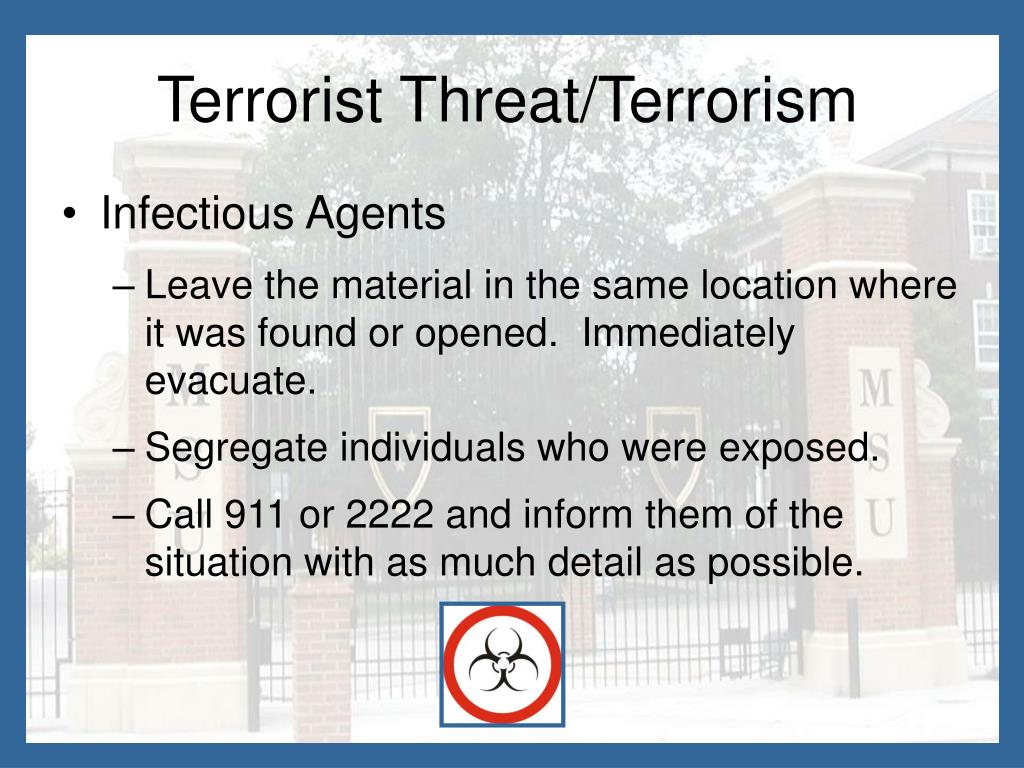 Terrorist Threat/Terrorism

• Infectious Agents

– Leave the material in the same location where it was found or opened. Immediately evacuate.

– Segregate individuals who were exposed.

– Call 911 or 2222 and inform them of the situation with as much detail as possible.

M S U

M S U